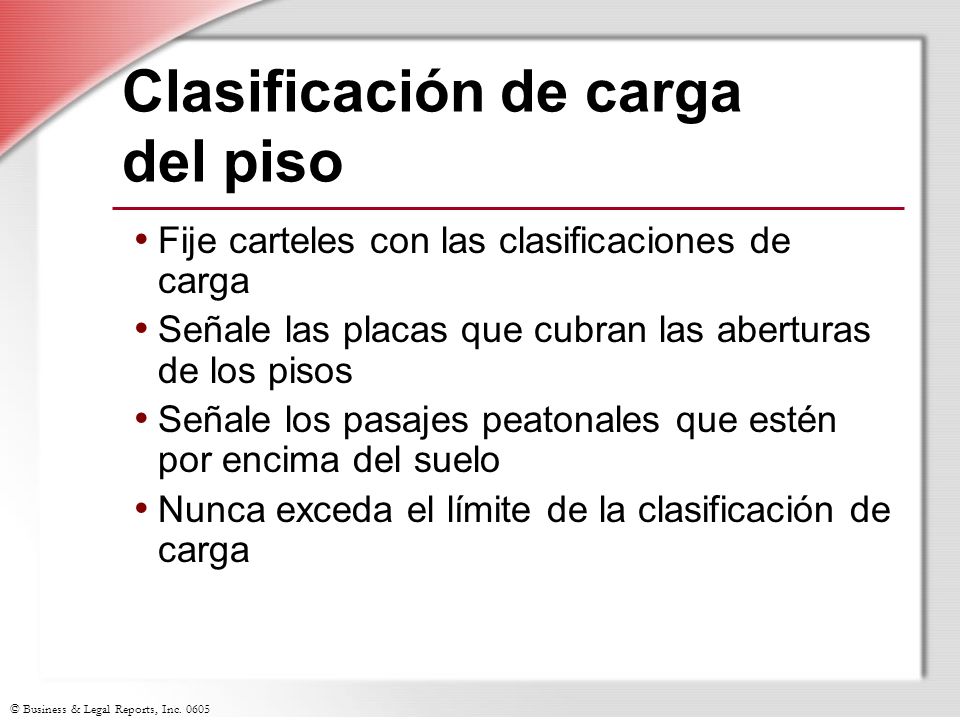 Clasificación de carga del piso

• Fije carteles con las clasificaciones de carga
• Señale las placas que cubran las aberturas de los pisos
• Señale los pasajes peatonales que estén por encima del suelo
• Nunca exceda el límite de la clasificación de carga

© Business & Legal Reports, Inc. 0605